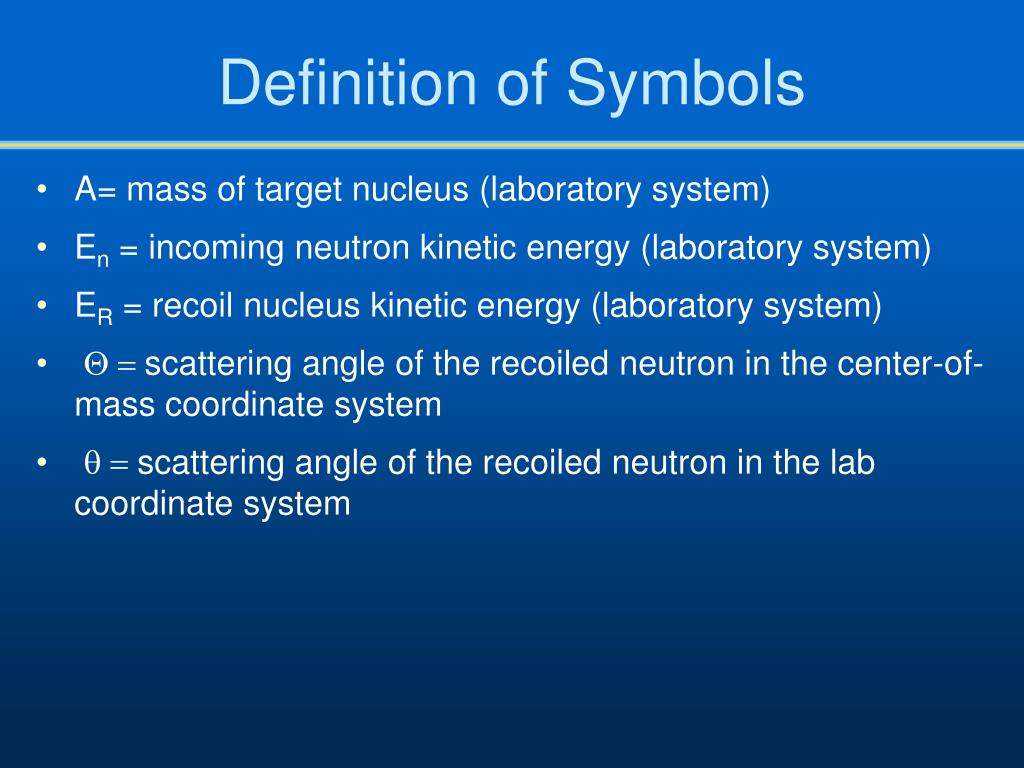 Definition of Symbols

• A= mass of target nucleus (laboratory system)
• $E_n$ = incoming neutron kinetic energy (laboratory system)
• $E_R$ = recoil nucleus kinetic energy (laboratory system)
• $\Theta =$ scattering angle of the recoiled neutron in the center-of-mass coordinate system
• $\theta =$ scattering angle of the recoiled neutron in the lab coordinate system